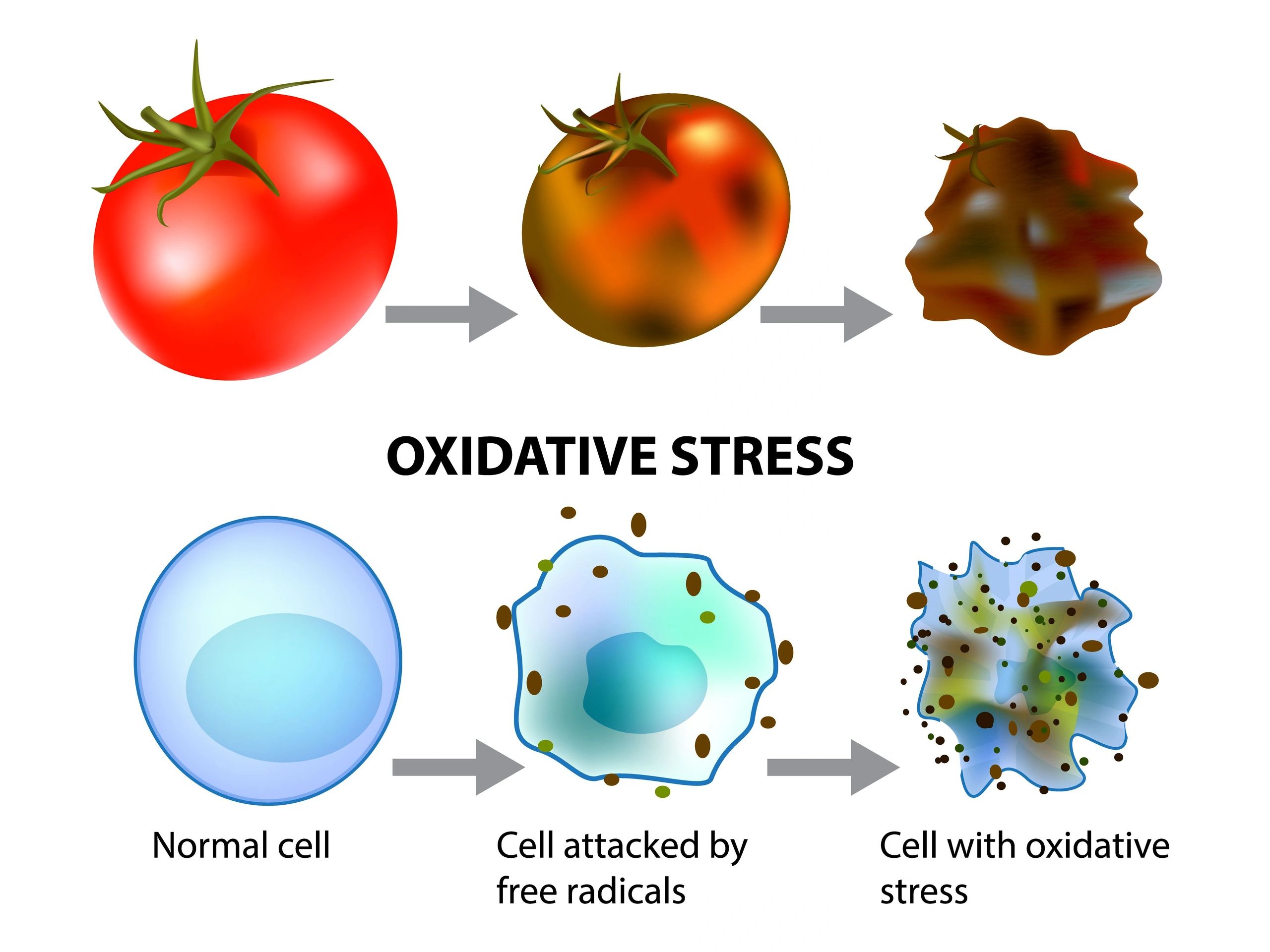 OXIDATIVE STRESS

Normal cell

Cell attacked by free radicals

Cell with oxidative stress